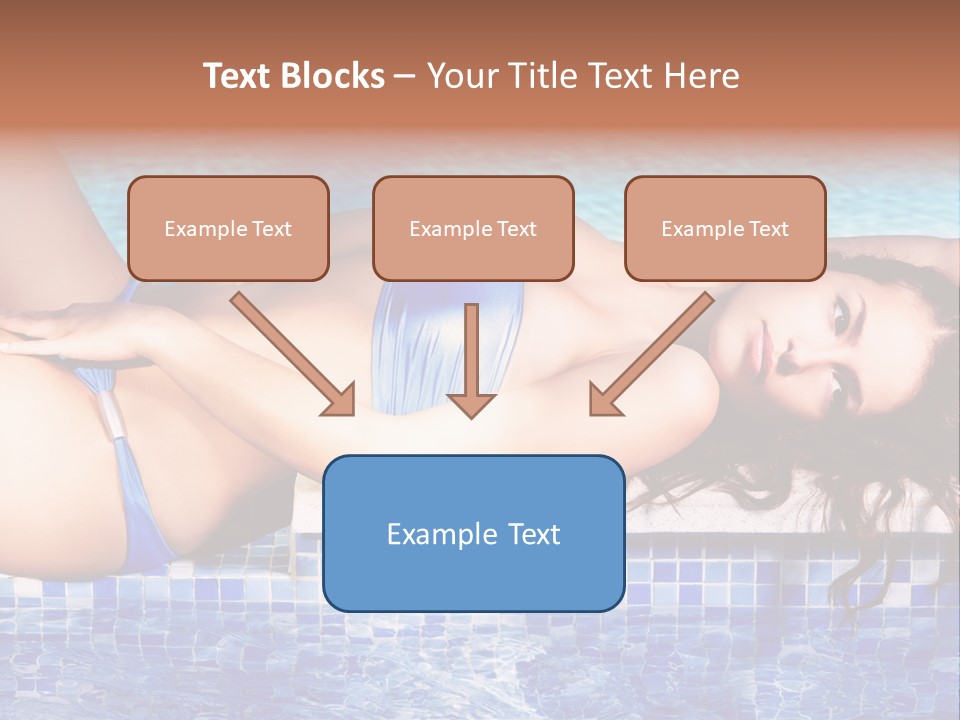 Text Blocks – Your Title Text Here

Example Text

Example Text

Example Text

Example Text